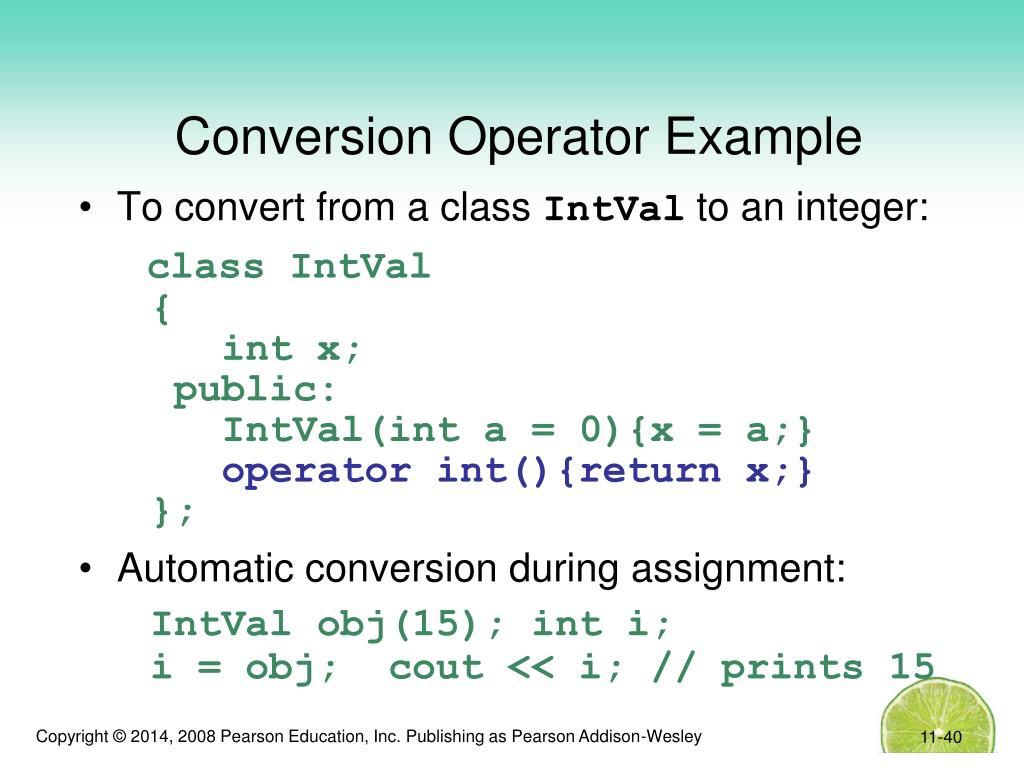 Conversion Operator Example

• To convert from a class IntVal to an integer:

class IntVal
{
   int x;
 public:
   IntVal(int a = 0){x = a;}
   operator int(){return x;}
};

• Automatic conversion during assignment:

IntVal obj(15); int i;
i = obj;  cout << i; // prints 15

Copyright © 2014, 2008 Pearson Education, Inc. Publishing as Pearson Addison-Wesley

11-40